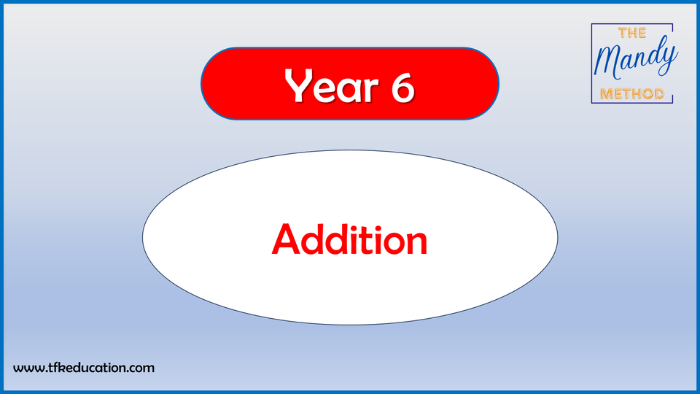 THE
Mandy
METHOD

Year 6

Addition

www.tfkeducation.com